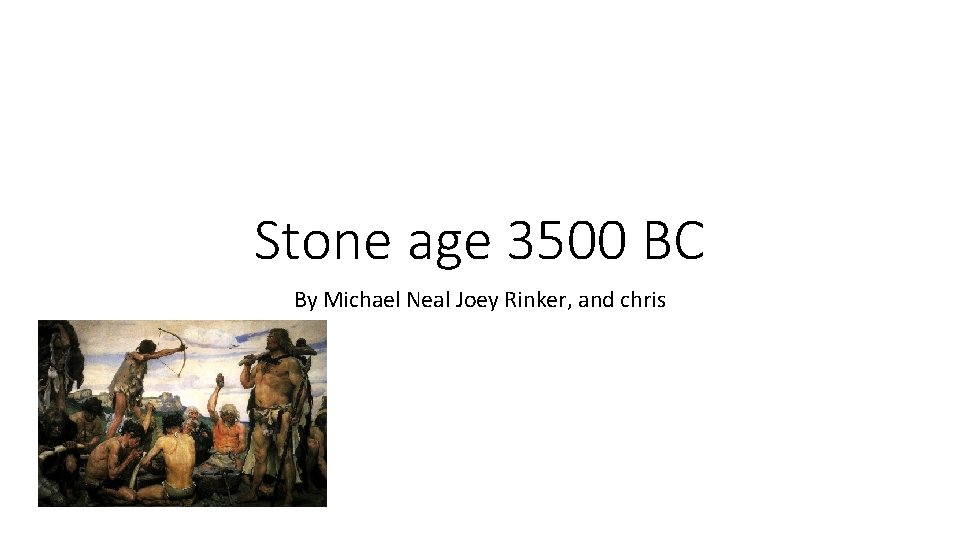 Stone age 3500 BC

By Michael Neal Joey Rinker, and chris